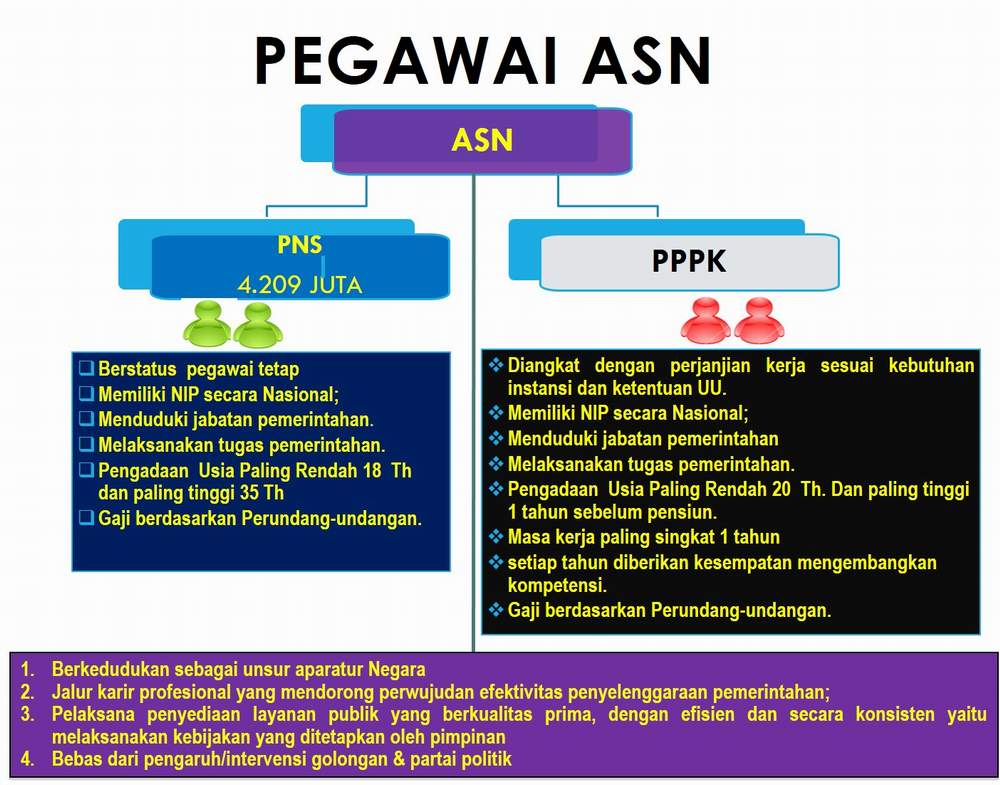 PEGAWAI ASN

ASN

PNS
4.209 JUTA

PPPK

❑ Berstatus pegawai tetap
❑ Memiliki NIP secara Nasional;
❑ Menduduki jabatan pemerintahan.
❑ Melaksanakan tugas pemerintahan.
❑ Pengadaan Usia Paling Rendah 18 Th dan paling tinggi 35 Th
❑ Gaji berdasarkan Perundang-undangan.

❖ Diangkat dengan perjanjian kerja sesuai kebutuhan instansi dan ketentuan UU.
❖ Memiliki NIP secara Nasional;
❖ Menduduki jabatan pemerintahan
❖ Melaksanakan tugas pemerintahan.
❖ Pengadaan Usia Paling Rendah 20 Th. Dan paling tinggi 1 tahun sebelum pensiun.
❖ Masa kerja paling singkat 1 tahun
❖ setiap tahun diberikan kesempatan mengembangkan kompetensi.
❖ Gaji berdasarkan Perundang-undangan.

1. Berkedudukan sebagai unsur aparatur Negara
2. Jalur karir profesional yang mendorong perwujudan efektivitas penyelenggaraan pemerintahan;
3. Pelaksana penyediaan layanan publik yang berkualitas prima, dengan efisien dan secara konsisten yaitu melaksanakan kebijakan yang ditetapkan oleh pimpinan
4. Bebas dari pengaruh/intervensi golongan & partai politik